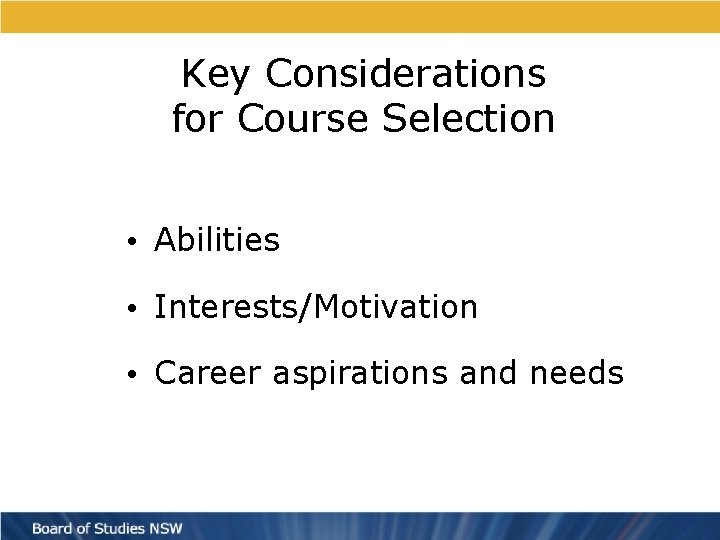 Key Considerations
for Course Selection

• Abilities

• Interests/Motivation

• Career aspirations and needs

Board of Studies NSW